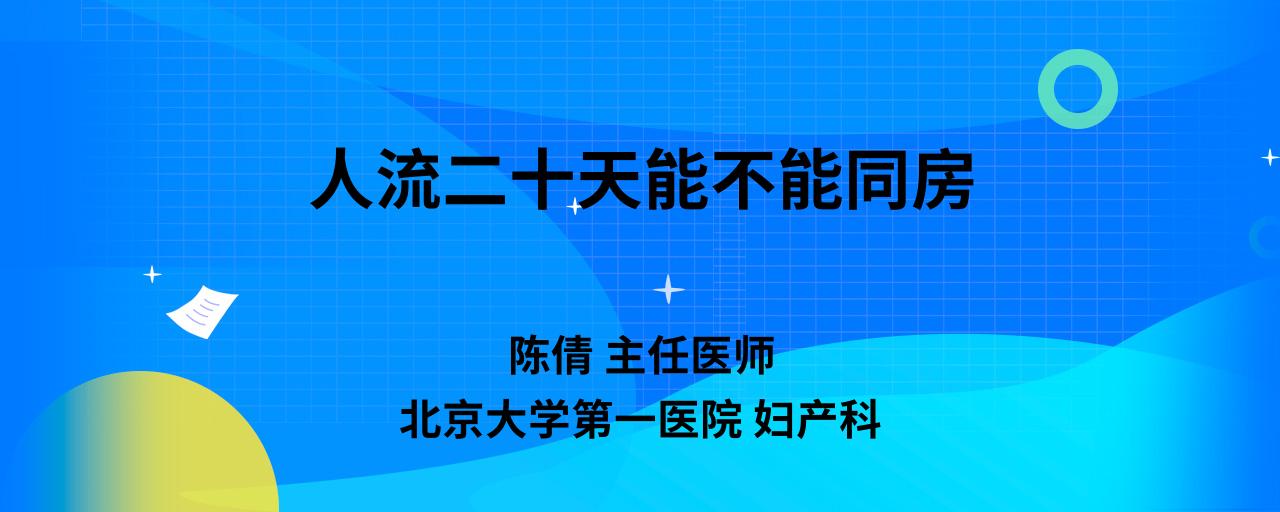 人流二十天能不能同房

陈倩 主任医师
北京大学第一医院 妇产科